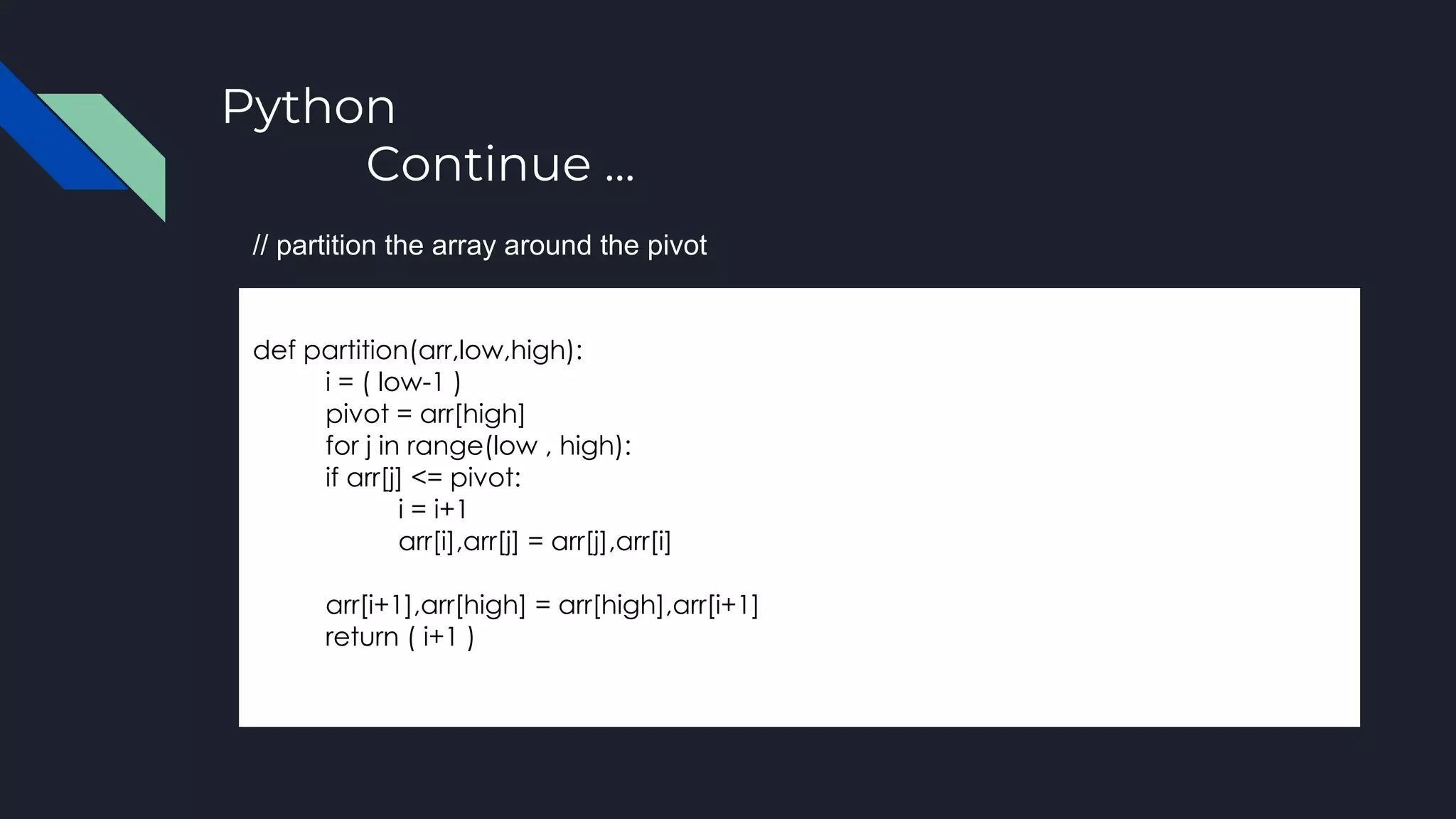 Python
Continue …

// partition the array around the pivot

def partition(arr,low,high):
    i = ( low-1 )
    pivot = arr[high]
    for j in range(low , high):
    if arr[j] <= pivot:
        i = i+1
        arr[i],arr[j] = arr[j],arr[i]

    arr[i+1],arr[high] = arr[high],arr[i+1]
    return ( i+1 )